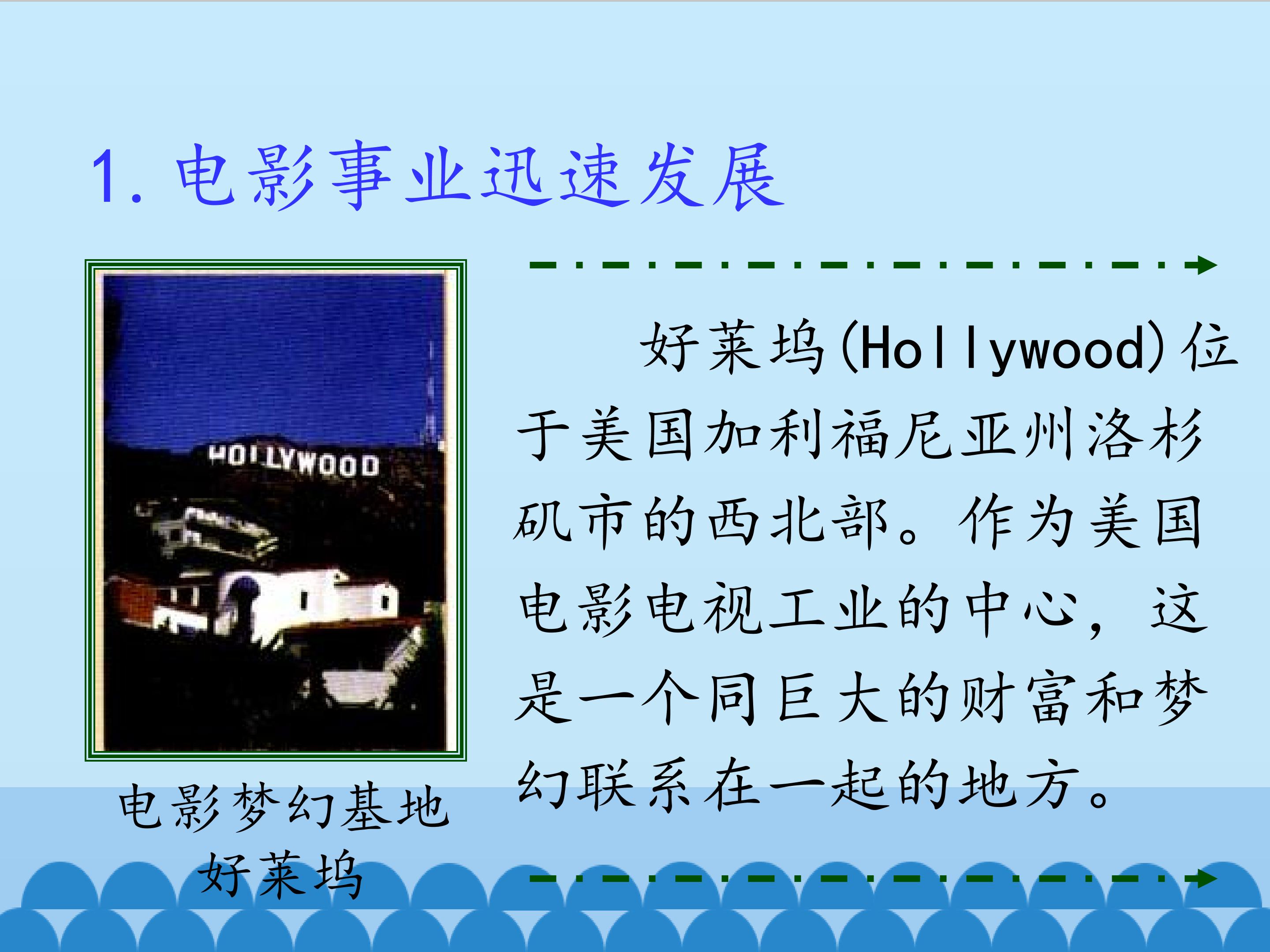 1. 电影事业迅速发展

HOLLYWOOD

电影梦幻基地
好莱坞

好莱坞(Hollywood)位于美国加利福尼亚州洛杉矶市的西北部。作为美国电影电视工业的中心，这是一个同巨大的财富和梦幻联系在一起的地方。